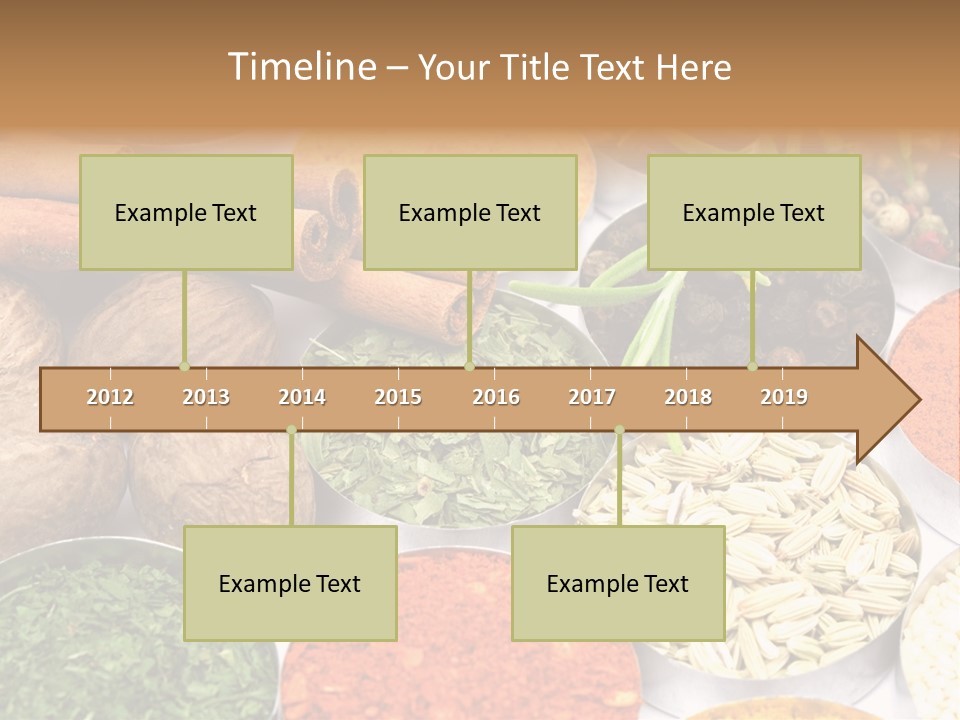 Timeline – Your Title Text Here

Example Text

Example Text

Example Text

2012 2013 2014 2015 2016 2017 2018 2019

Example Text

Example Text